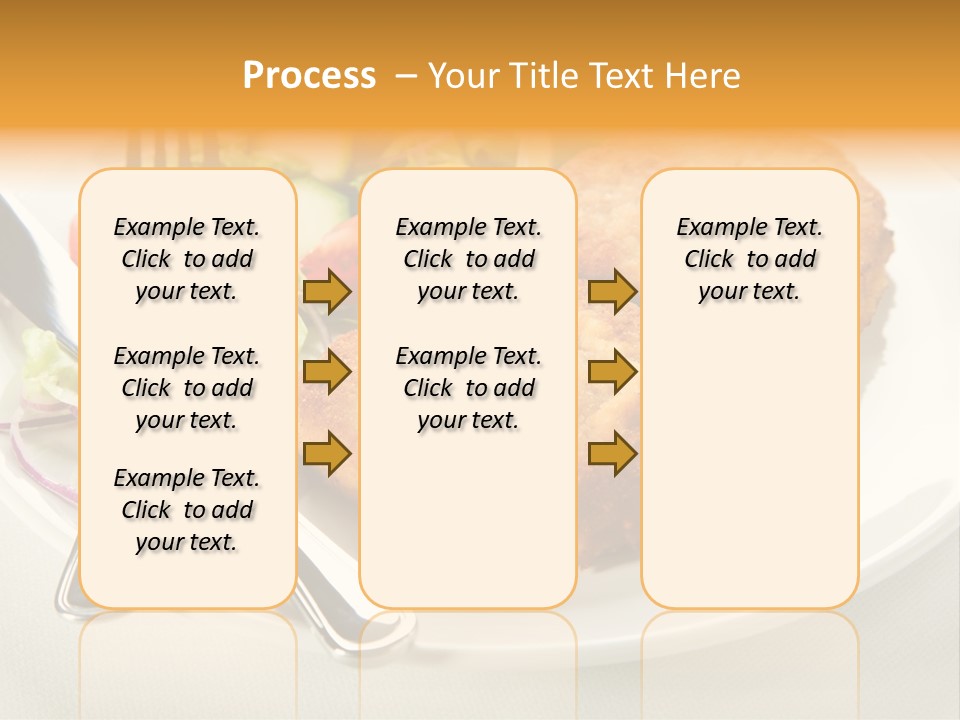 Process – Your Title Text Here

Example Text. Click to add your text.

Example Text. Click to add your text.

Example Text. Click to add your text.

Example Text. Click to add your text.

Example Text. Click to add your text.

Example Text. Click to add your text.